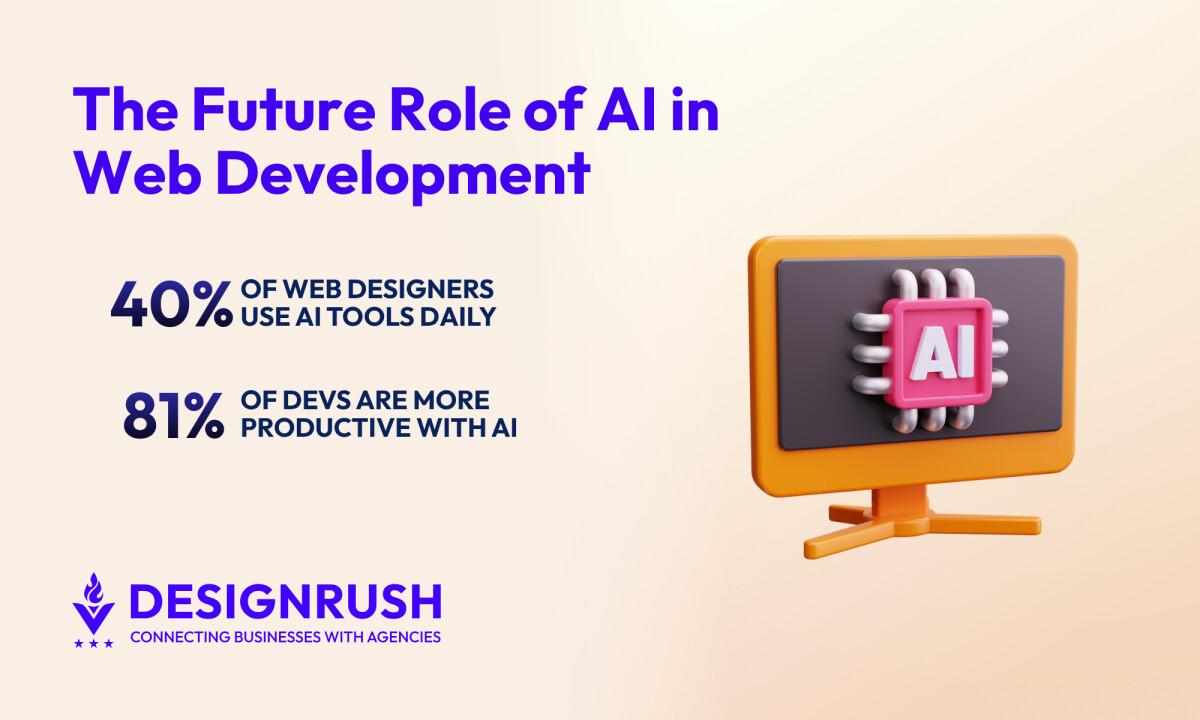 The Future Role of AI in Web Development

40% OF WEB DESIGNERS USE AI TOOLS DAILY

81% OF DEVS ARE MORE PRODUCTIVE WITH AI

AI

DESIGNRUSH
CONNECTING BUSINESSES WITH AGENCIES